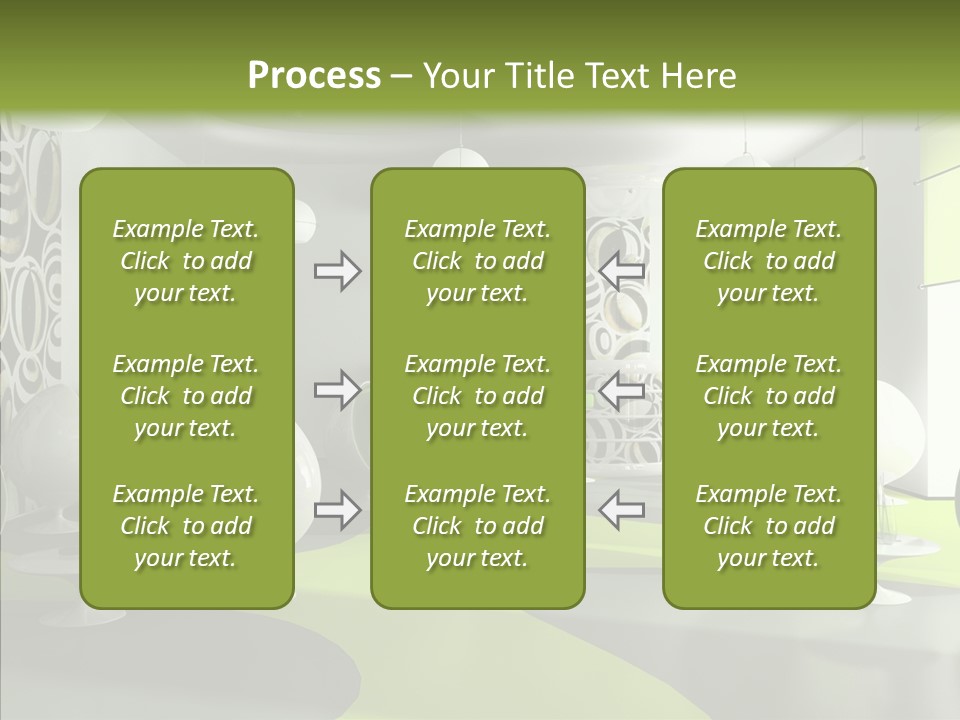 Process – Your Title Text Here

Example Text. Click to add your text.

Example Text. Click to add your text.

Example Text. Click to add your text.

Example Text. Click to add your text.

Example Text. Click to add your text.

Example Text. Click to add your text.

Example Text. Click to add your text.

Example Text. Click to add your text.

Example Text. Click to add your text.